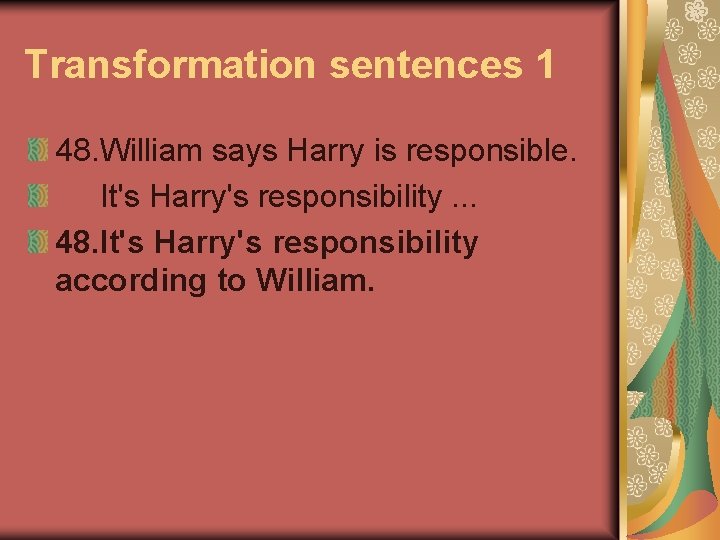 Transformation sentences 1

48.William says Harry is responsible.

It's Harry's responsibility ...

48.It's Harry's responsibility according to William.